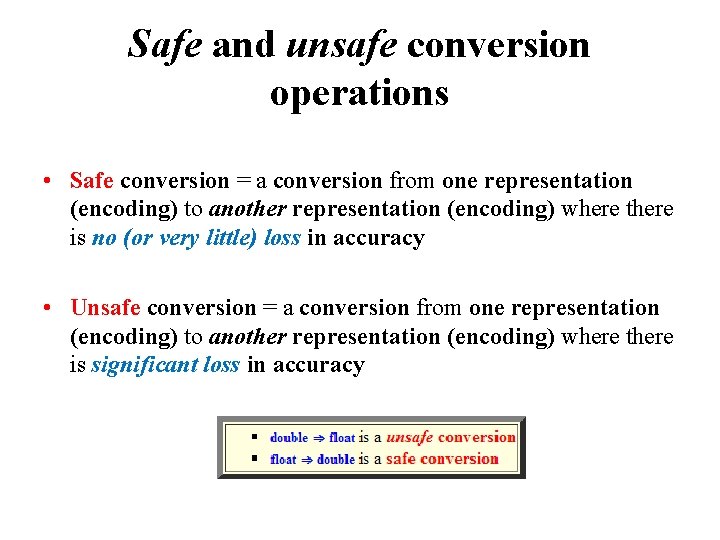 Safe and unsafe conversion operations

• Safe conversion = a conversion from one representation (encoding) to another representation (encoding) where there is no (or very little) loss in accuracy

• Unsafe conversion = a conversion from one representation (encoding) to another representation (encoding) where there is significant loss in accuracy

▪ double ⇒ float is a unsafe conversion
▪ float ⇒ double is a safe conversion